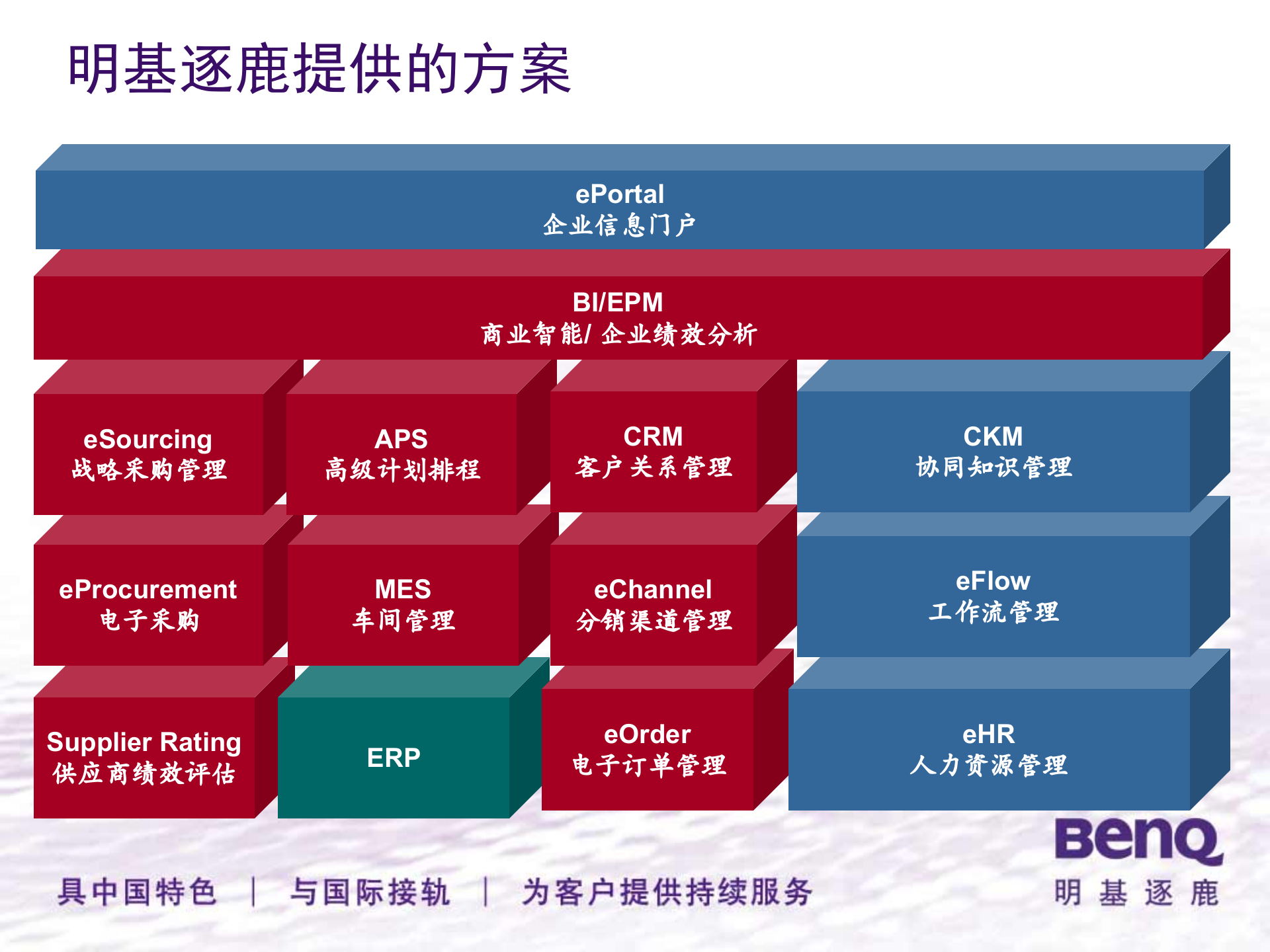 明基逐鹿提供的方案

ePortal
企业信息门户

BI/EPM
商业智能/ 企业绩效分析

eSourcing
战略采购管理

APS
高级计划排程

CRM
客户关系管理

CKM
协同知识管理

eProcurement
电子采购

MES
车间管理

eChannel
分销渠道管理

eFlow
工作流管理

Supplier Rating
供应商绩效评估

ERP

eOrder
电子订单管理

eHR
人力资源管理

BenQ
明 基 逐 鹿

具中国特色 ｜ 与国际接轨 ｜ 为客户提供持续服务